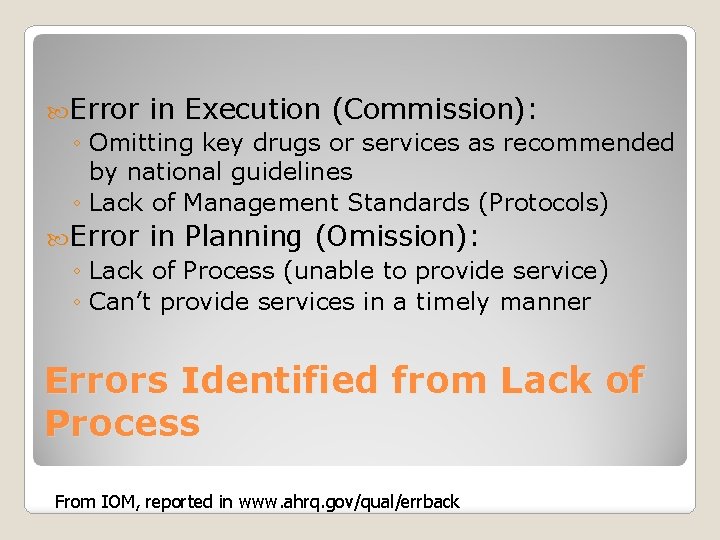 Error in Execution (Commission):
◦ Omitting key drugs or services as recommended by national guidelines
◦ Lack of Management Standards (Protocols)

Error in Planning (Omission):
◦ Lack of Process (unable to provide service)
◦ Can't provide services in a timely manner

Errors Identified from Lack of Process

From IOM, reported in www.ahrq.gov/qual/errback